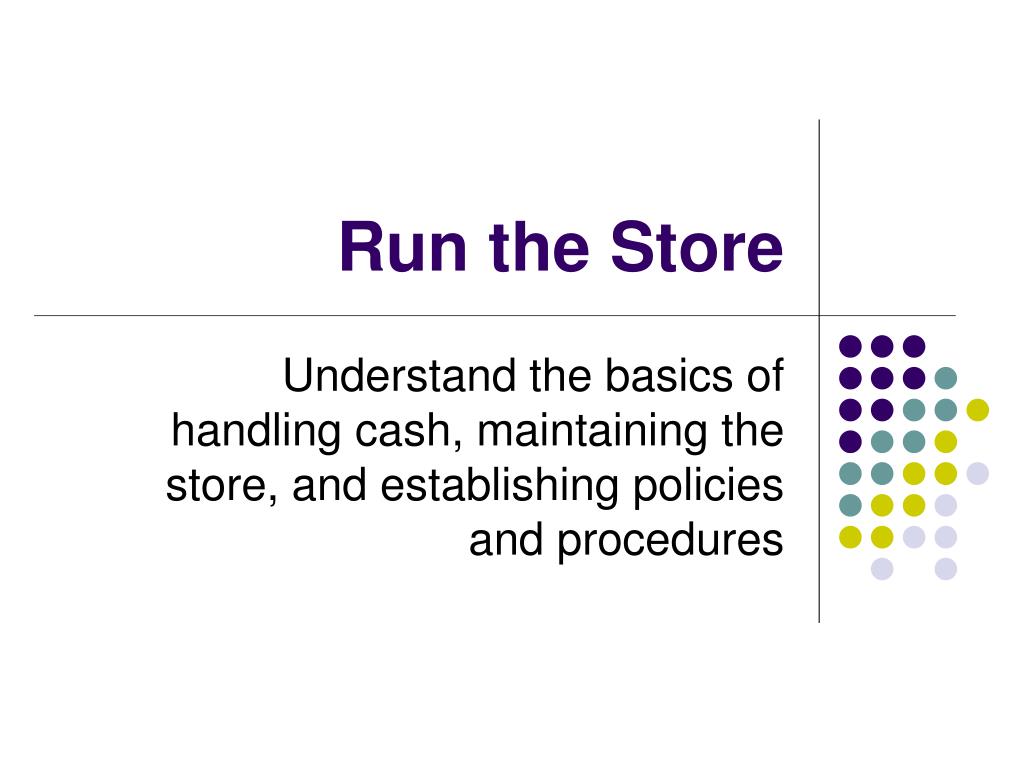 Run the Store

Understand the basics of handling cash, maintaining the store, and establishing policies and procedures